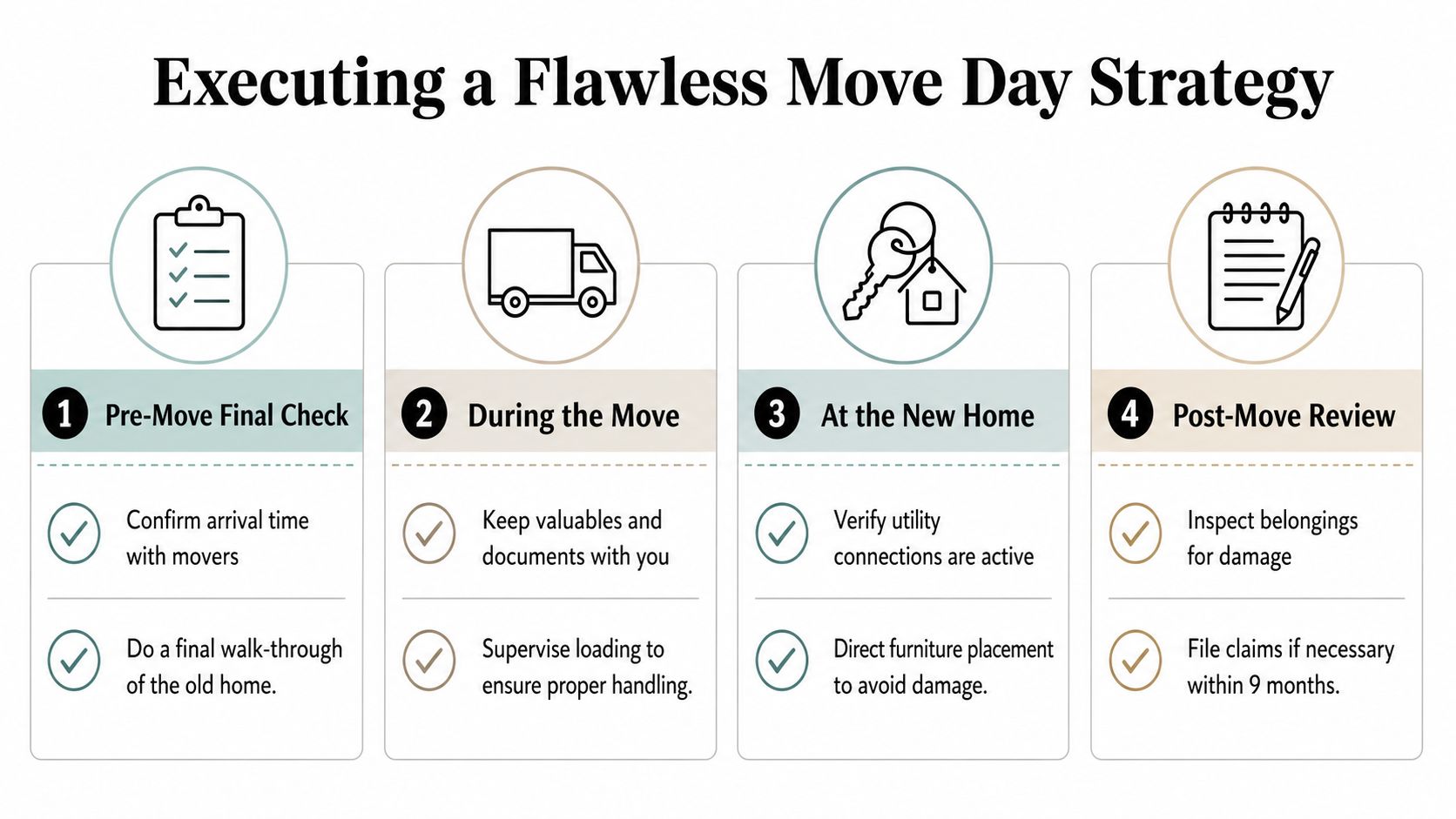 Executing a Flawless Move Day Strategy

1 Pre-Move Final Check

Confirm arrival time with movers

Do a final walk-through of the old home.

2 During the Move

Keep valuables and documents with you

Supervise loading to ensure proper handling.

3 At the New Home

Verify utility connections are active

Direct furniture placement to avoid damage.

4 Post-Move Review

Inspect belongings for damage

File claims if necessary within 9 months.